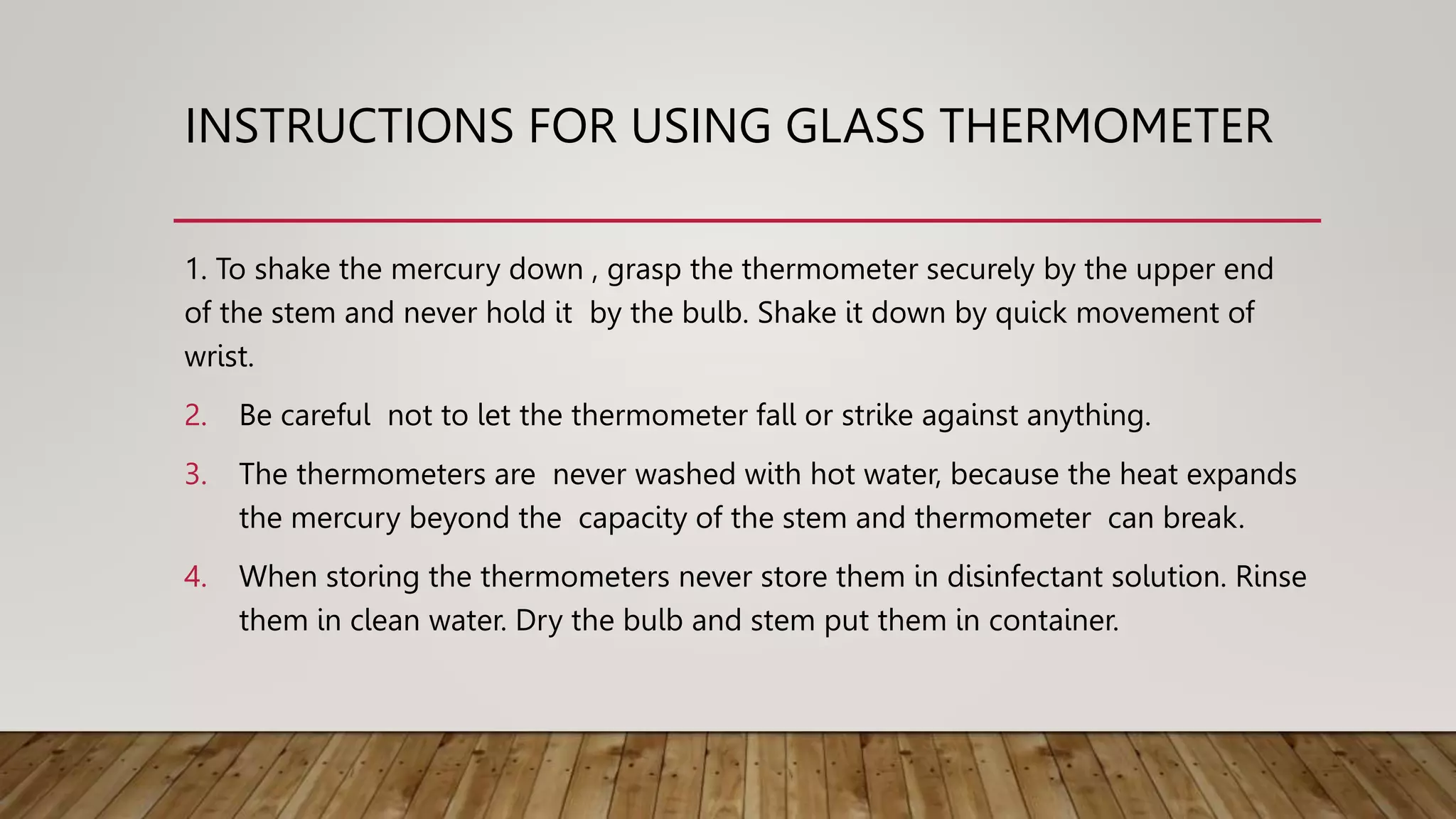 INSTRUCTIONS FOR USING GLASS THERMOMETER

1. To shake the mercury down , grasp the thermometer securely by the upper end of the stem and never hold it by the bulb. Shake it down by quick movement of wrist.

2. Be careful not to let the thermometer fall or strike against anything.

3. The thermometers are never washed with hot water, because the heat expands the mercury beyond the capacity of the stem and thermometer can break.

4. When storing the thermometers never store them in disinfectant solution. Rinse them in clean water. Dry the bulb and stem put them in container.